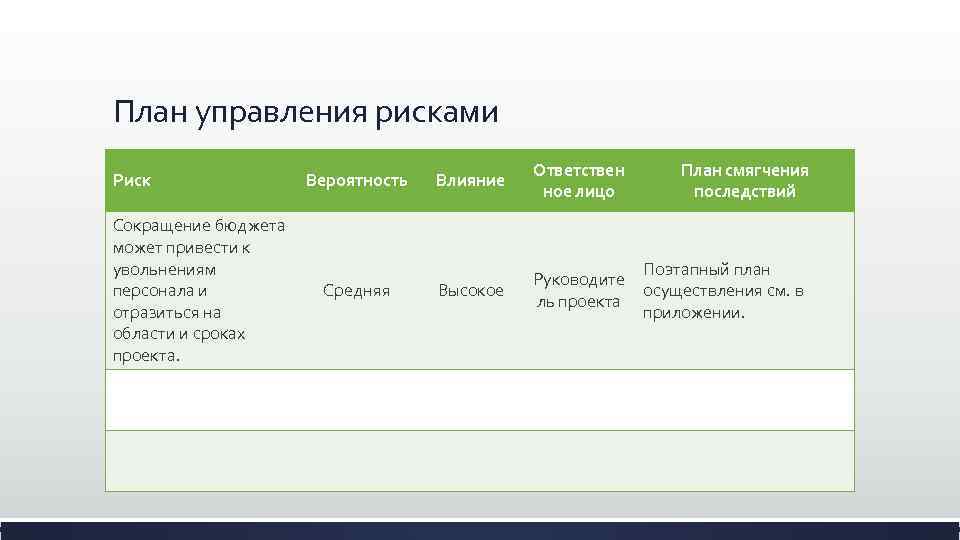 План управления рисками

| Риск | Вероятность | Влияние | Ответственное лицо | План смягчения последствий |
|---|---|---|---|---|
| Сокращение бюджета может привести к увольнениям персонала и отразиться на области и сроках проекта. | Средняя | Высокое | Руководитель проекта | Поэтапный план осуществления см. в приложении. |
| | | | | |
| | | | | |